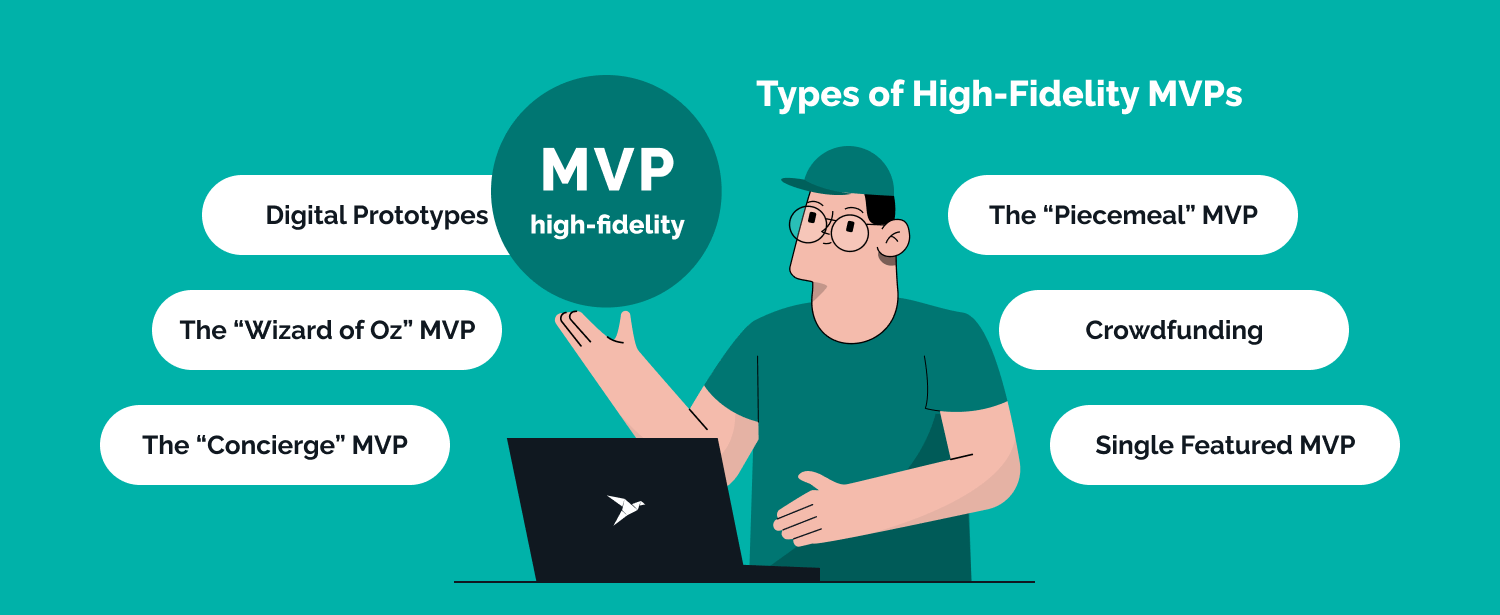 Types of High-Fidelity MVPs

MVP
high-fidelity

Digital Prototypes

The “Wizard of Oz” MVP

The “Concierge” MVP

The “Piecemeal” MVP

Crowdfunding

Single Featured MVP